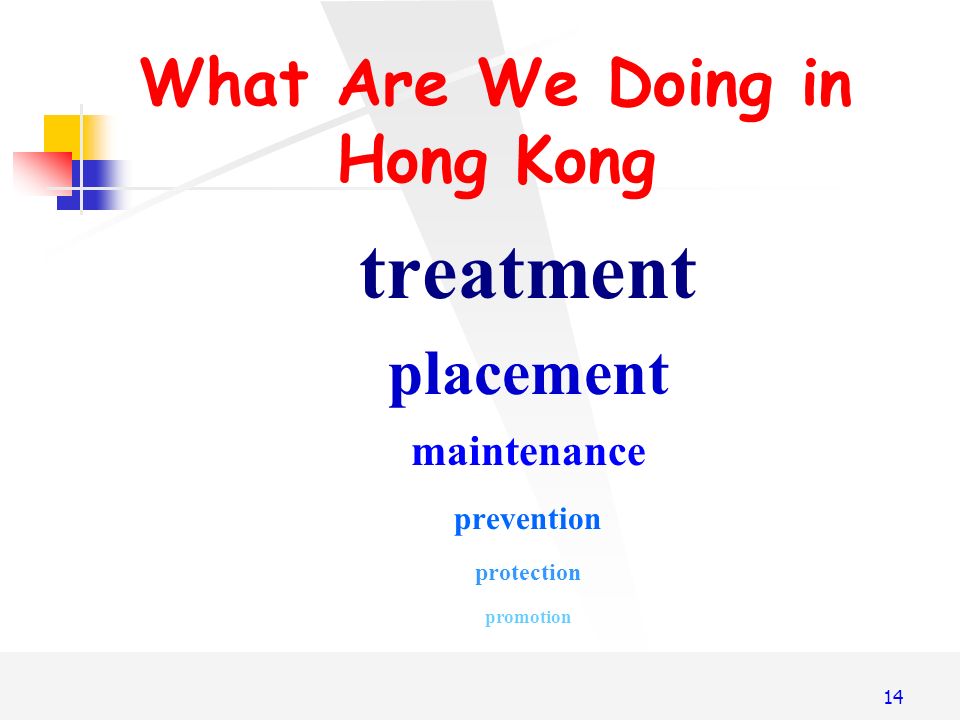 What Are We Doing in Hong Kong

treatment

placement

maintenance

prevention

protection

promotion

14